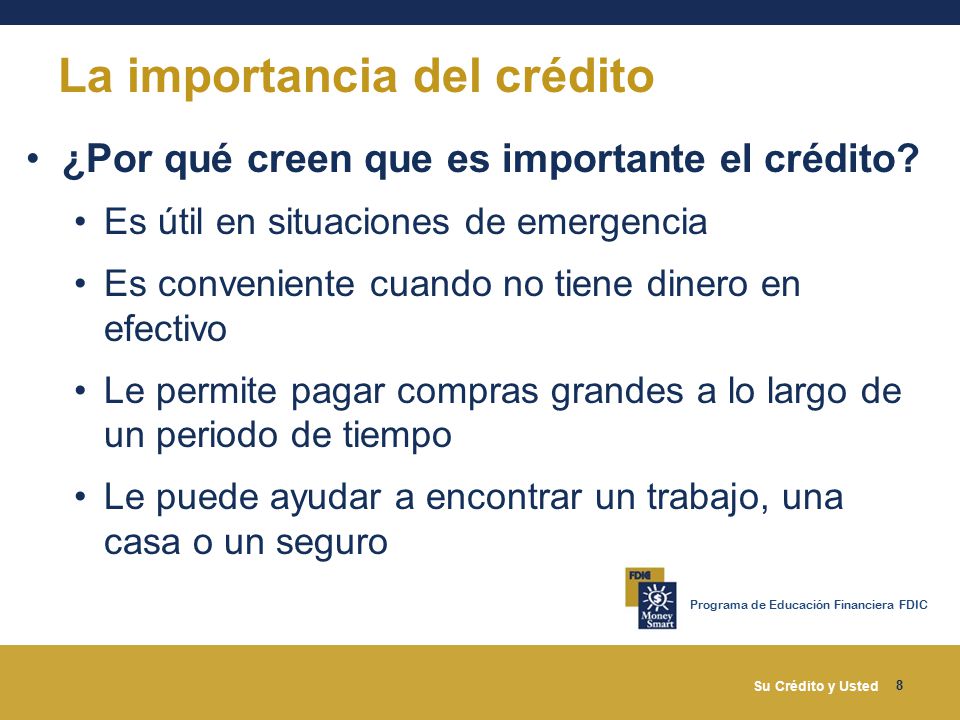 La importancia del crédito

• ¿Por qué creen que es importante el crédito?

• Es útil en situaciones de emergencia

• Es conveniente cuando no tiene dinero en efectivo

• Le permite pagar compras grandes a lo largo de un periodo de tiempo

• Le puede ayudar a encontrar un trabajo, una casa o un seguro

FDIC
Money Smart
Programa de Educación Financiera FDIC

Su Crédito y Usted 8